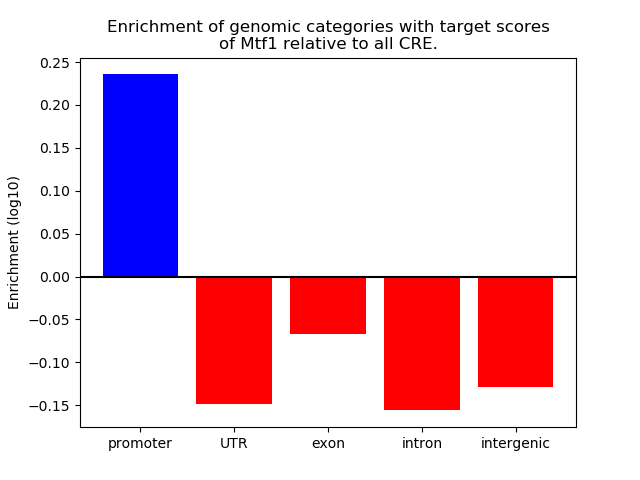 Enrichment of genomic categories with target scores of Mtf1 relative to all CRE.

Enrichment (log10)

0.25
0.20
0.15
0.10
0.05
0.00
−0.05
−0.10
−0.15

promoter
UTR
exon
intron
intergenic